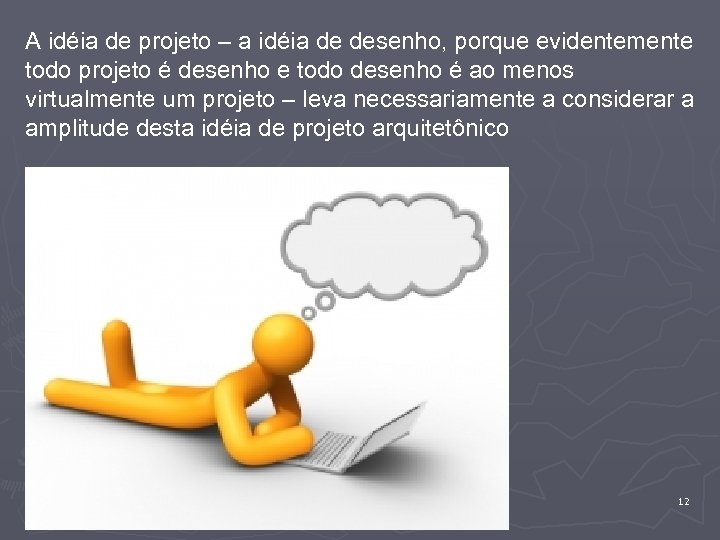 A idéia de projeto – a idéia de desenho, porque evidentemente todo projeto é desenho e todo desenho é ao menos virtualmente um projeto – leva necessariamente a considerar a amplitude desta idéia de projeto arquitetônico

12